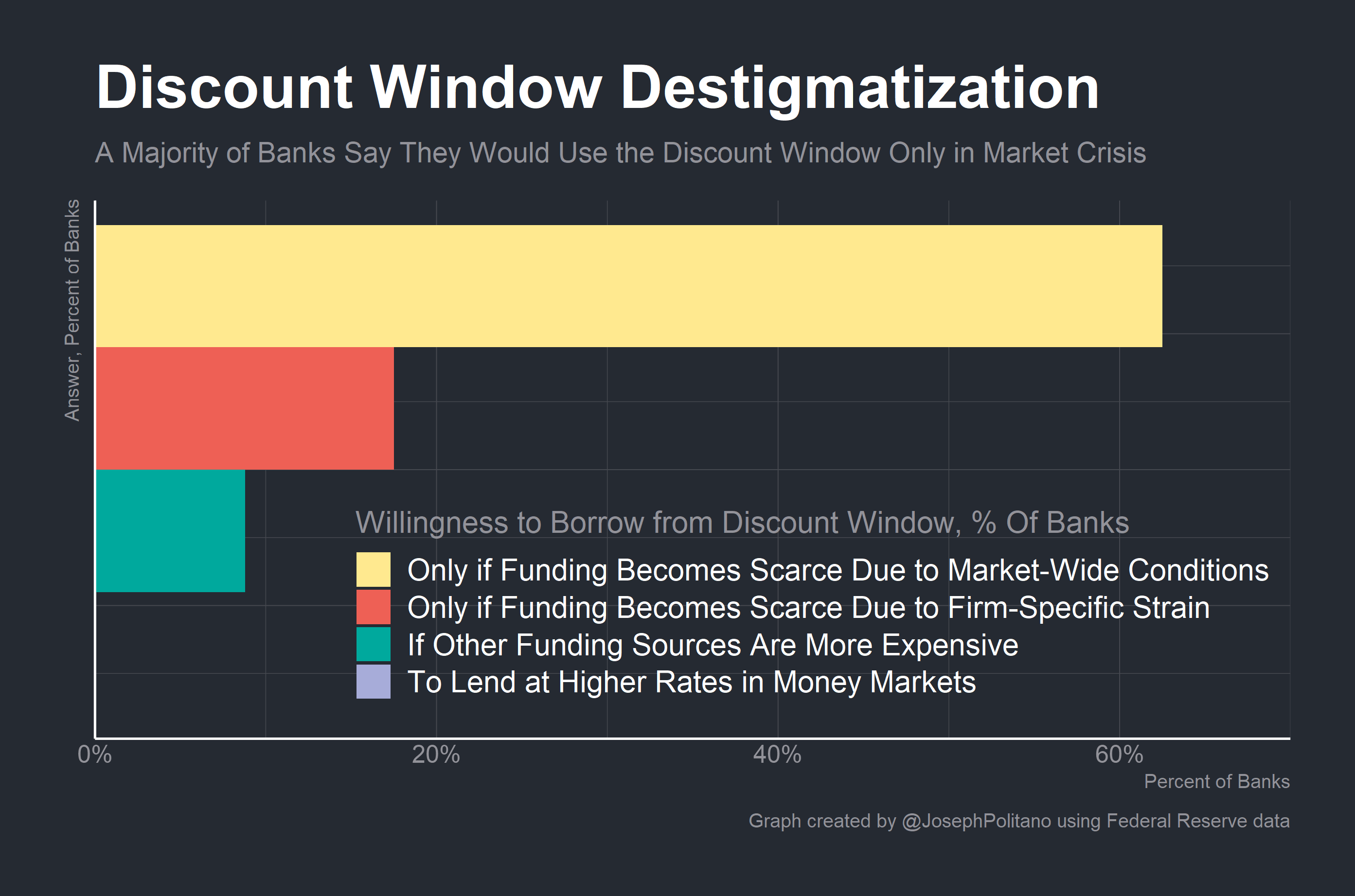 Discount Window Destigmatization

A Majority of Banks Say They Would Use the Discount Window Only in Market Crisis

Answer, Percent of Banks

Willingness to Borrow from Discount Window, % Of Banks

Only if Funding Becomes Scarce Due to Market-Wide Conditions
Only if Funding Becomes Scarce Due to Firm-Specific Strain
If Other Funding Sources Are More Expensive
To Lend at Higher Rates in Money Markets

0%
20%
40%
60%

Percent of Banks

Graph created by @JosephPolitano using Federal Reserve data